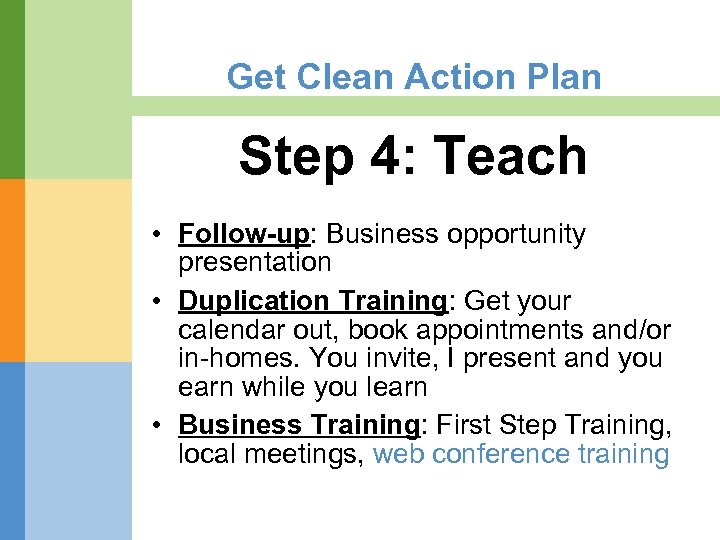 Get Clean Action Plan

Step 4: Teach

• Follow-up: Business opportunity presentation
• Duplication Training: Get your calendar out, book appointments and/or in-homes. You invite, I present and you earn while you learn
• Business Training: First Step Training, local meetings, web conference training